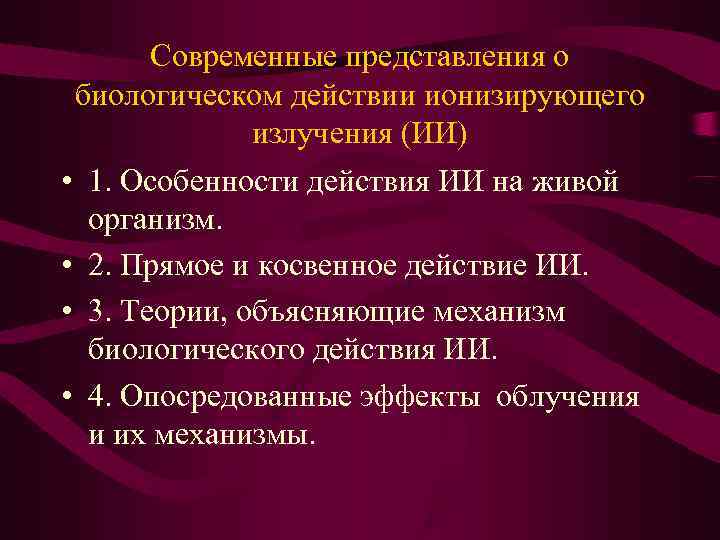 Современные представления о биологическом действии ионизирующего излучения (ИИ)

• 1. Особенности действия ИИ на живой организм.

• 2. Прямое и косвенное действие ИИ.

• 3. Теории, объясняющие механизм биологического действия ИИ.

• 4. Опосредованные эффекты облучения и их механизмы.